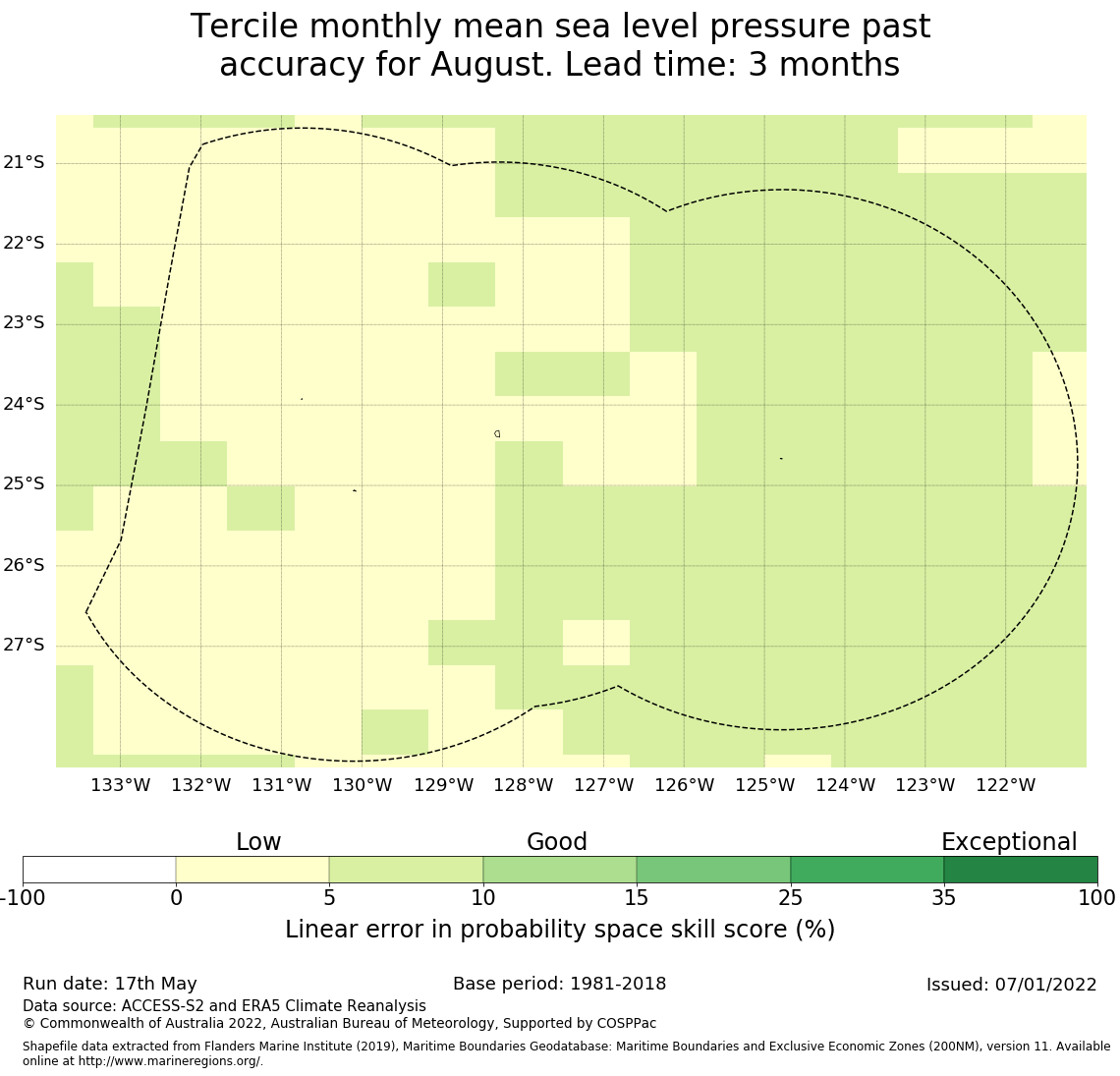 Tercile monthly mean sea level pressure past accuracy for August. Lead time: 3 months

21°S
22°S
23°S
24°S
25°S
26°S
27°S

133°W 132°W 131°W 130°W 129°W 128°W 127°W 126°W 125°W 124°W 123°W 122°W

Low
Good
Exceptional

-100 0 5 10 15 25 35 100

Linear error in probability space skill score (%)

Run date: 17th May
Base period: 1981-2018
Issued: 07/01/2022

Data source: ACCESS-S2 and ERA5 Climate Reanalysis
© Commonwealth of Australia 2022, Australian Bureau of Meteorology, Supported by COSPPac

Shapefile data extracted from Flanders Marine Institute (2019), Maritime Boundaries Geodatabase: Maritime Boundaries and Exclusive Economic Zones (200NM), version 11. Available online at http://www.marineregions.org/.